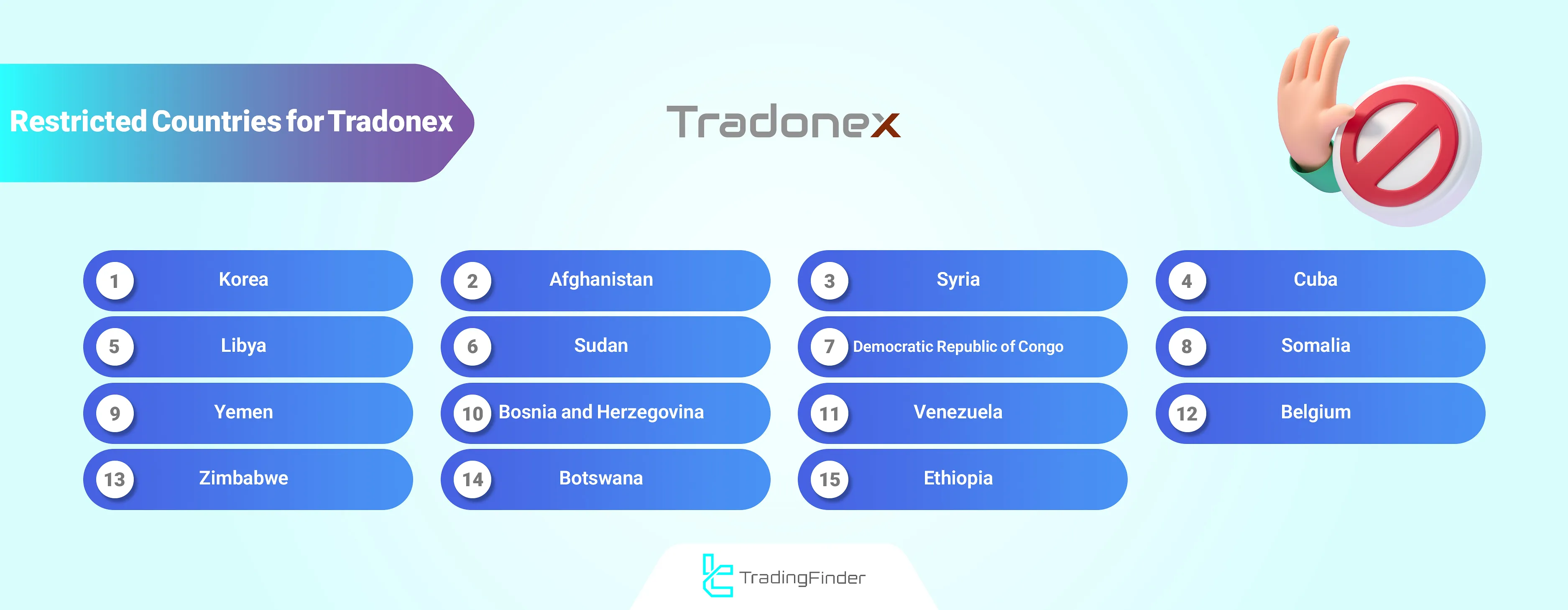 Restricted Countries for Tradonex

Tradonex

1 Korea

2 Afghanistan

3 Syria

4 Cuba

5 Libya

6 Sudan

7 Democratic Republic of Congo

8 Somalia

9 Yemen

10 Bosnia and Herzegovina

11 Venezuela

12 Belgium

13 Zimbabwe

14 Botswana

15 Ethiopia

TradingFinder